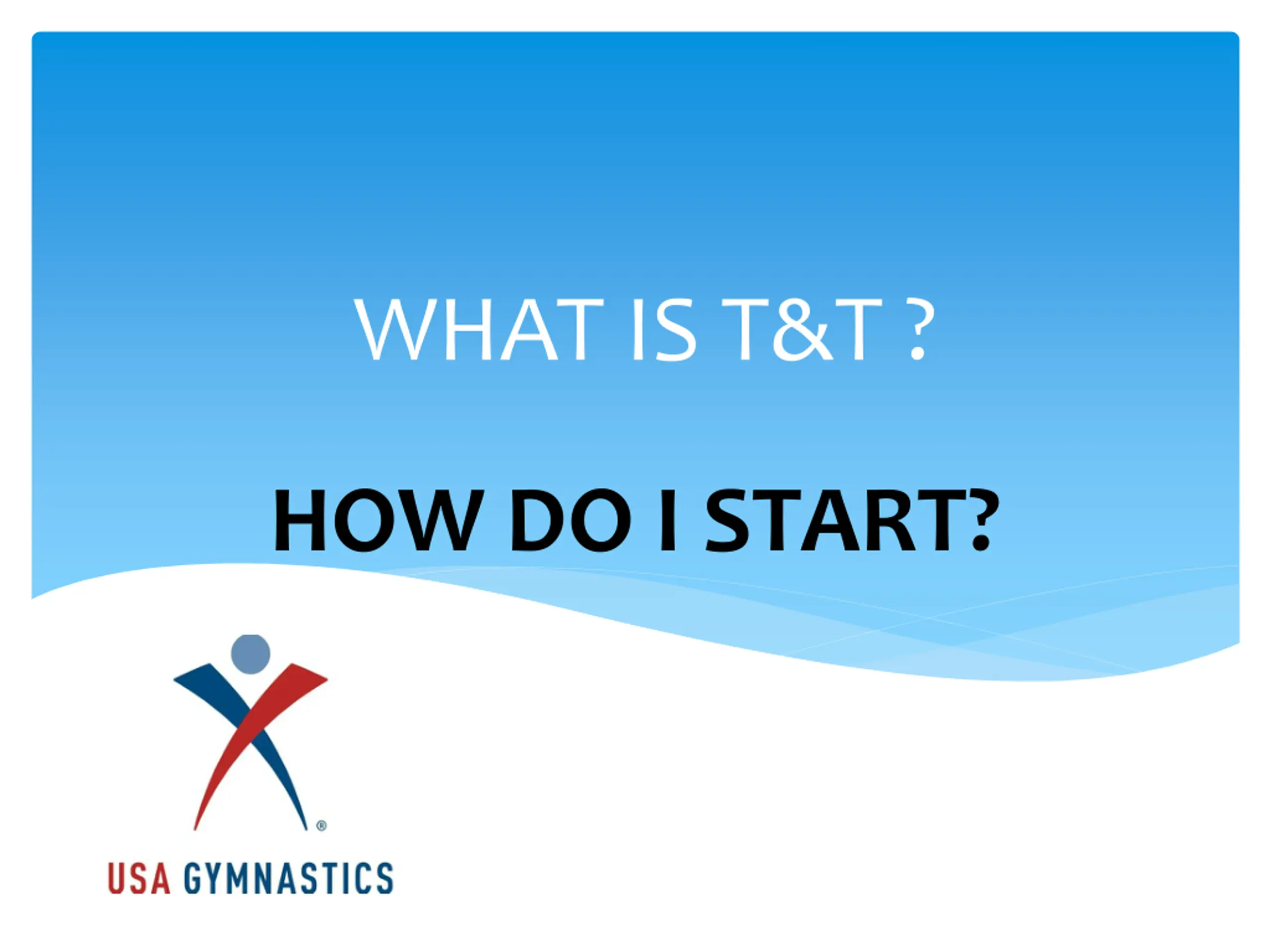 WHAT IS T&T ?

HOW DO I START?

®

USA GYMNASTICS